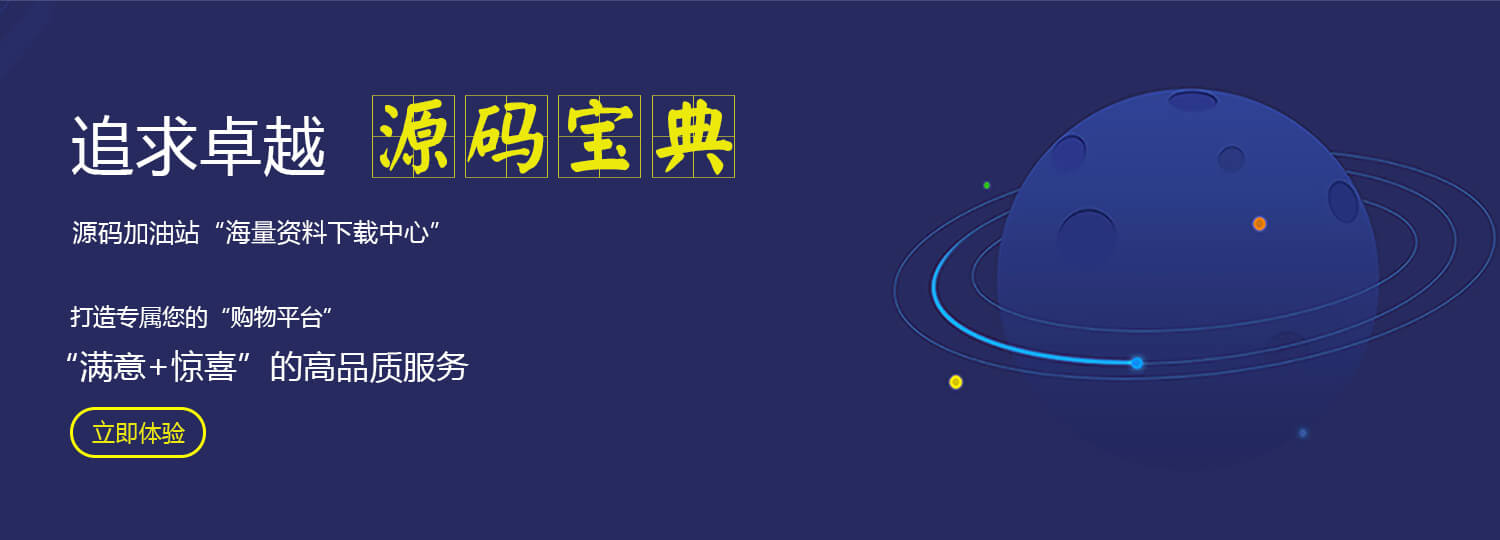 追求卓越 源码宝典

源码加油站“海量资料下载中心”

打造专属您的“购物平台”

“满意+惊喜”的高品质服务

立即体验